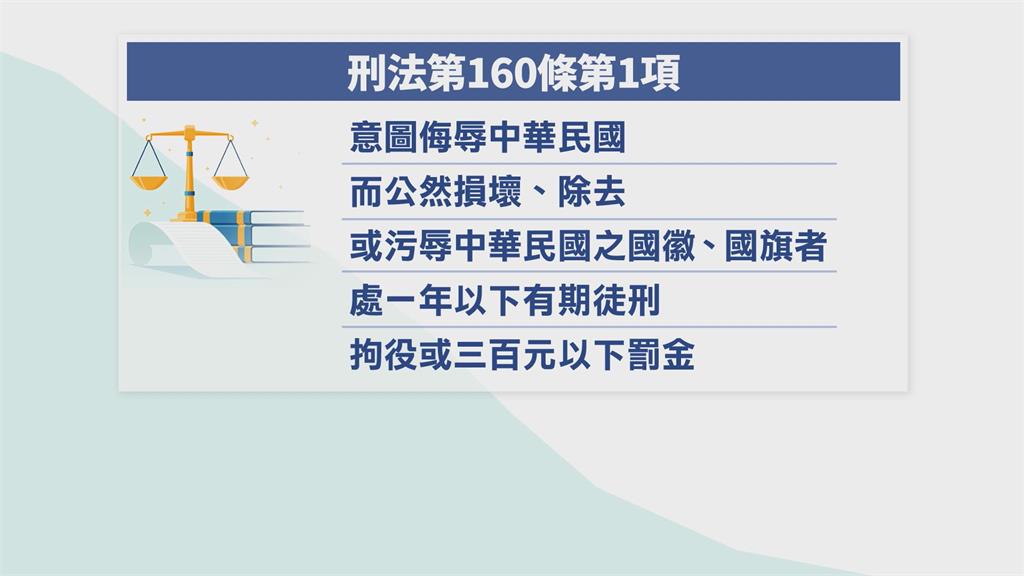 刑法第160條第1項

意圖侮辱中華民國

而公然損壞、除去

或污辱中華民國之國徽、國旗者

處一年以下有期徒刑

拘役或三百元以下罰金